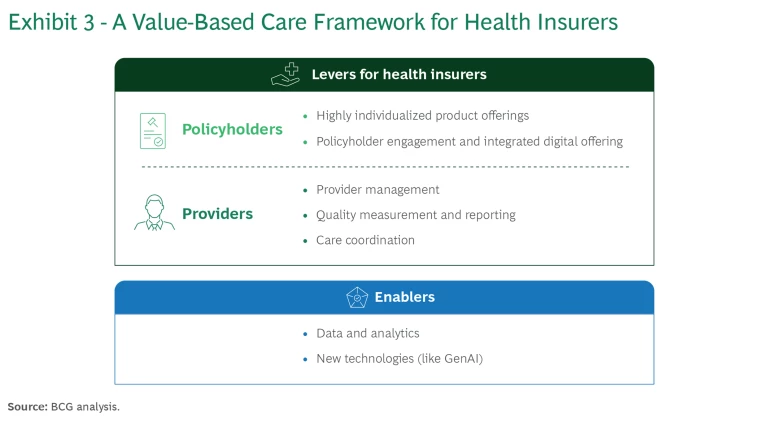 Exhibit 3 - A Value-Based Care Framework for Health Insurers

Levers for health insurers

Policyholders
• Highly individualized product offerings
• Policyholder engagement and integrated digital offering

Providers
• Provider management
• Quality measurement and reporting
• Care coordination

Enablers
• Data and analytics
• New technologies (like GenAI)

Source: BCG analysis.